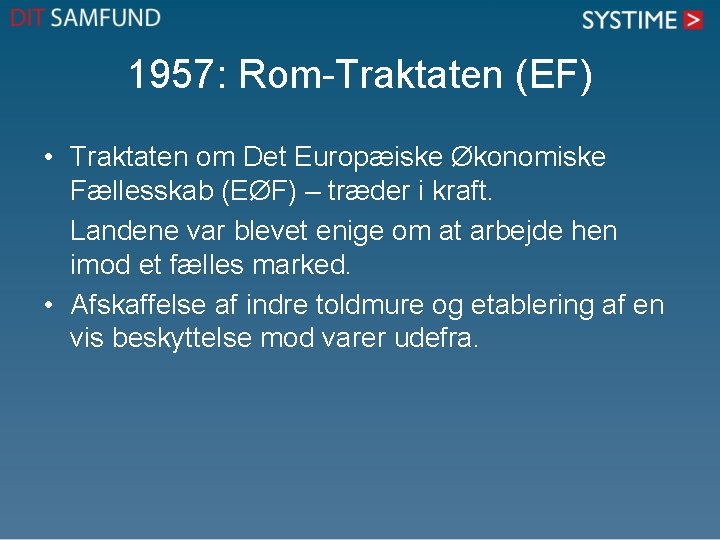 DIT SAMFUND

SYSTIME >

1957: Rom-Traktaten (EF)

• Traktaten om Det Europæiske Økonomiske Fællesskab (EØF) – træder i kraft.

Landene var blevet enige om at arbejde hen imod et fælles marked.

• Afskaffelse af indre toldmure og etablering af en vis beskyttelse mod varer udefra.